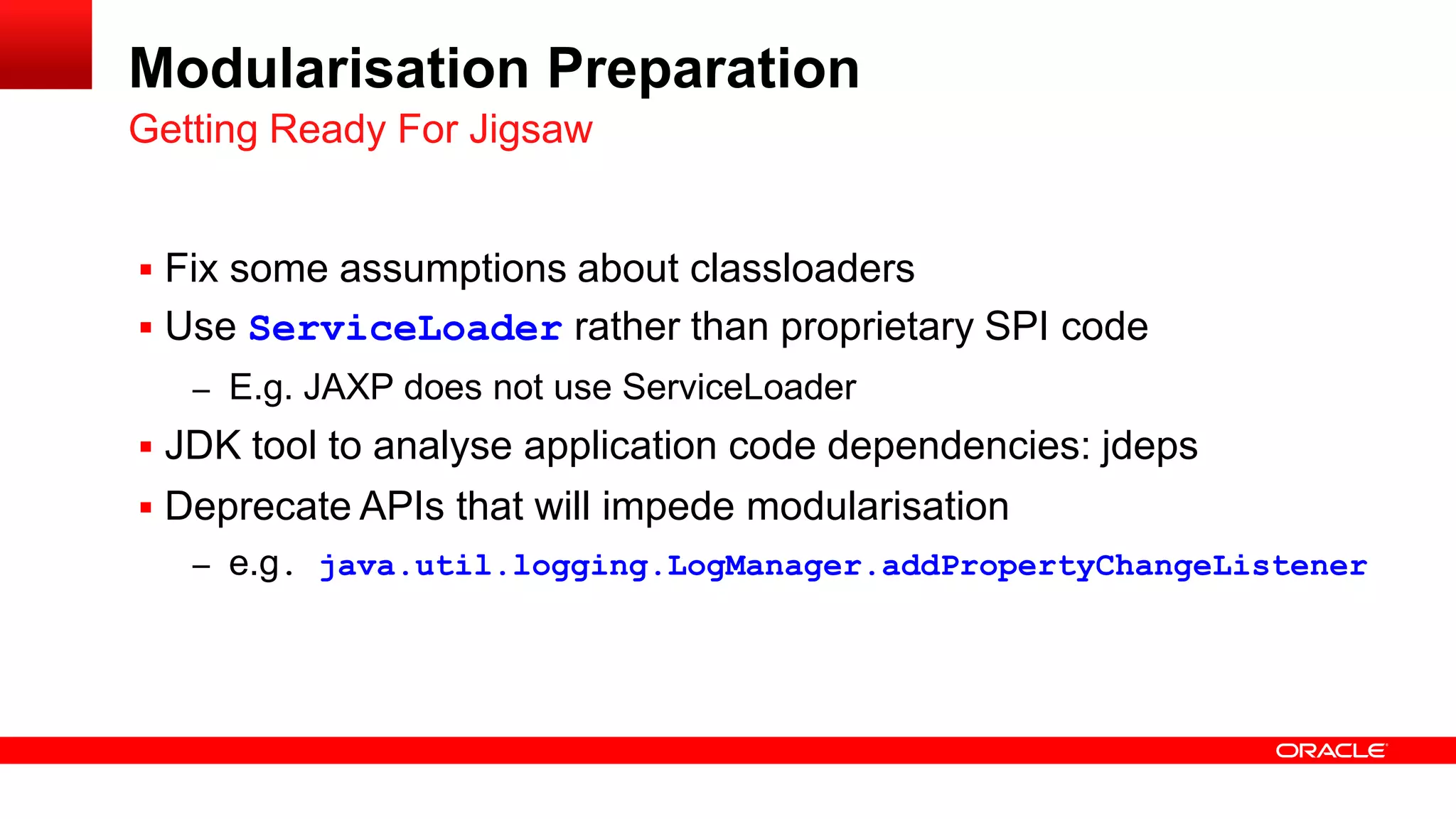 Modularisation Preparation
Getting Ready For Jigsaw

▪ Fix some assumptions about classloaders
▪ Use ServiceLoader rather than proprietary SPI code
– E.g. JAXP does not use ServiceLoader
▪ JDK tool to analyse application code dependencies: jdeps
▪ Deprecate APIs that will impede modularisation
– e.g. java.util.logging.LogManager.addPropertyChangeListener

ORACLE